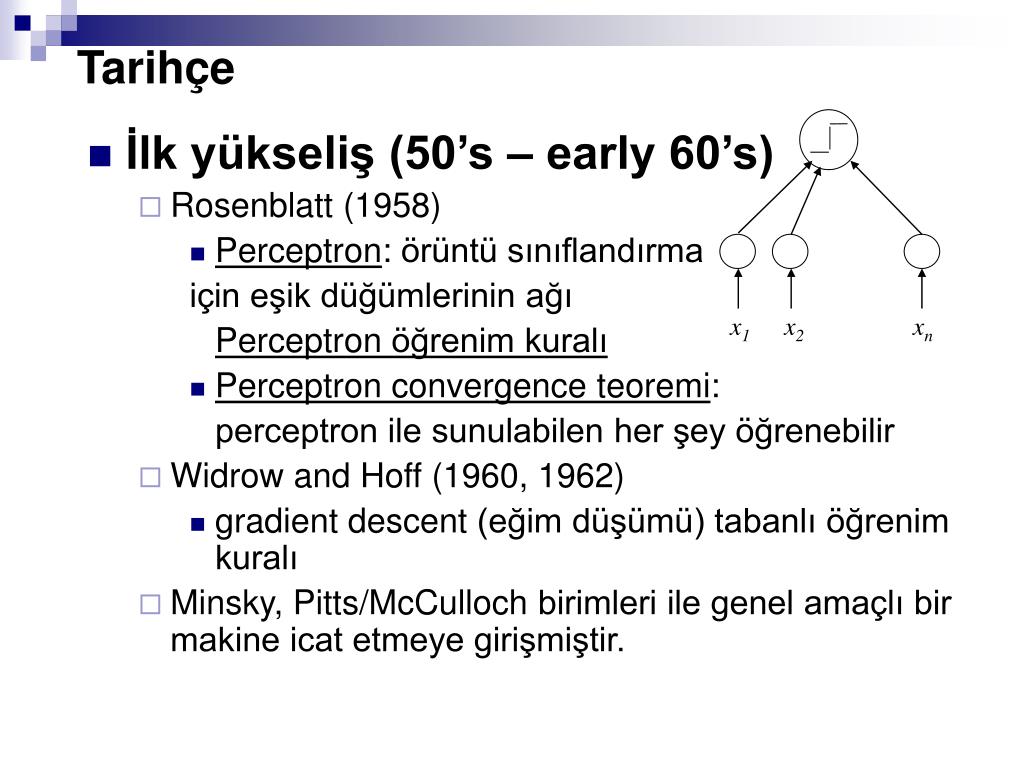 Tarihçe

İlk yükseliş (50's – early 60's)

Rosenblatt (1958)

Perceptron: örüntü sınıflandırma için eşik düğümlerinin ağı

Perceptron öğrenim kuralı

Perceptron convergence teoremi:

perceptron ile sunulabilen her şey öğrenebilir

Widrow and Hoff (1960, 1962)

gradient descent (eğim düşümü) tabanlı öğrenim kuralı

Minsky, Pitts/McCulloch birimleri ile genel amaçlı bir makine icat etmeye girişmiştir.

$x_1$ $x_2$ $x_n$